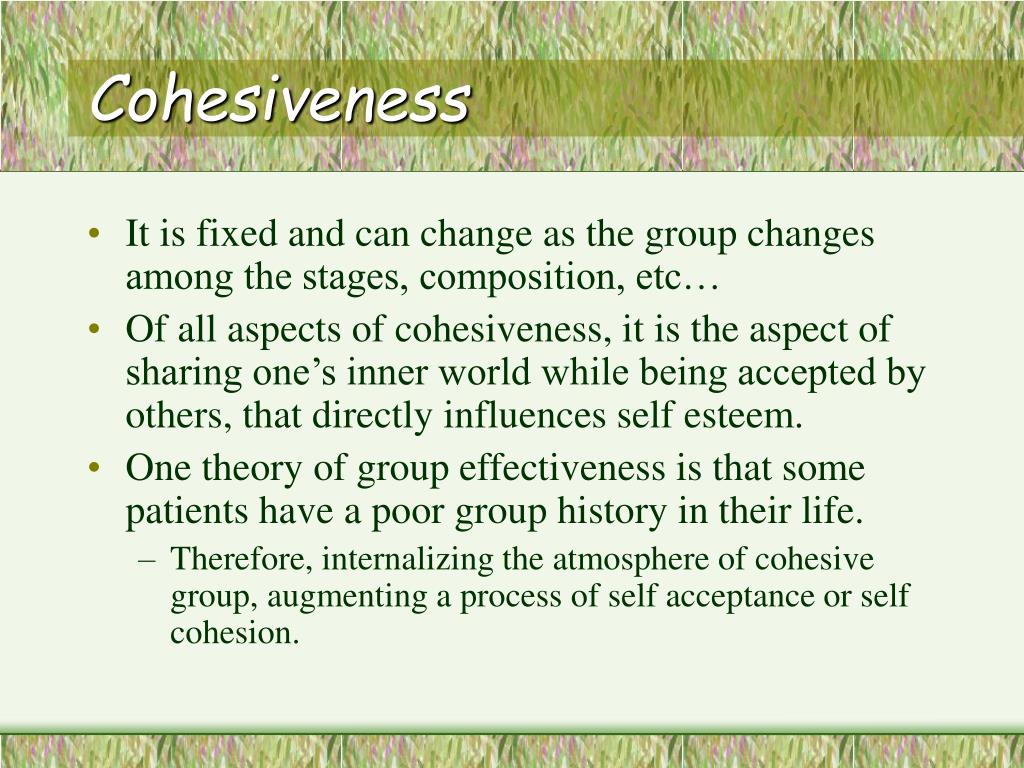 Cohesiveness

• It is fixed and can change as the group changes among the stages, composition, etc…
• Of all aspects of cohesiveness, it is the aspect of sharing one’s inner world while being accepted by others, that directly influences self esteem.
• One theory of group effectiveness is that some patients have a poor group history in their life.
– Therefore, internalizing the atmosphere of cohesive group, augmenting a process of self acceptance or self cohesion.